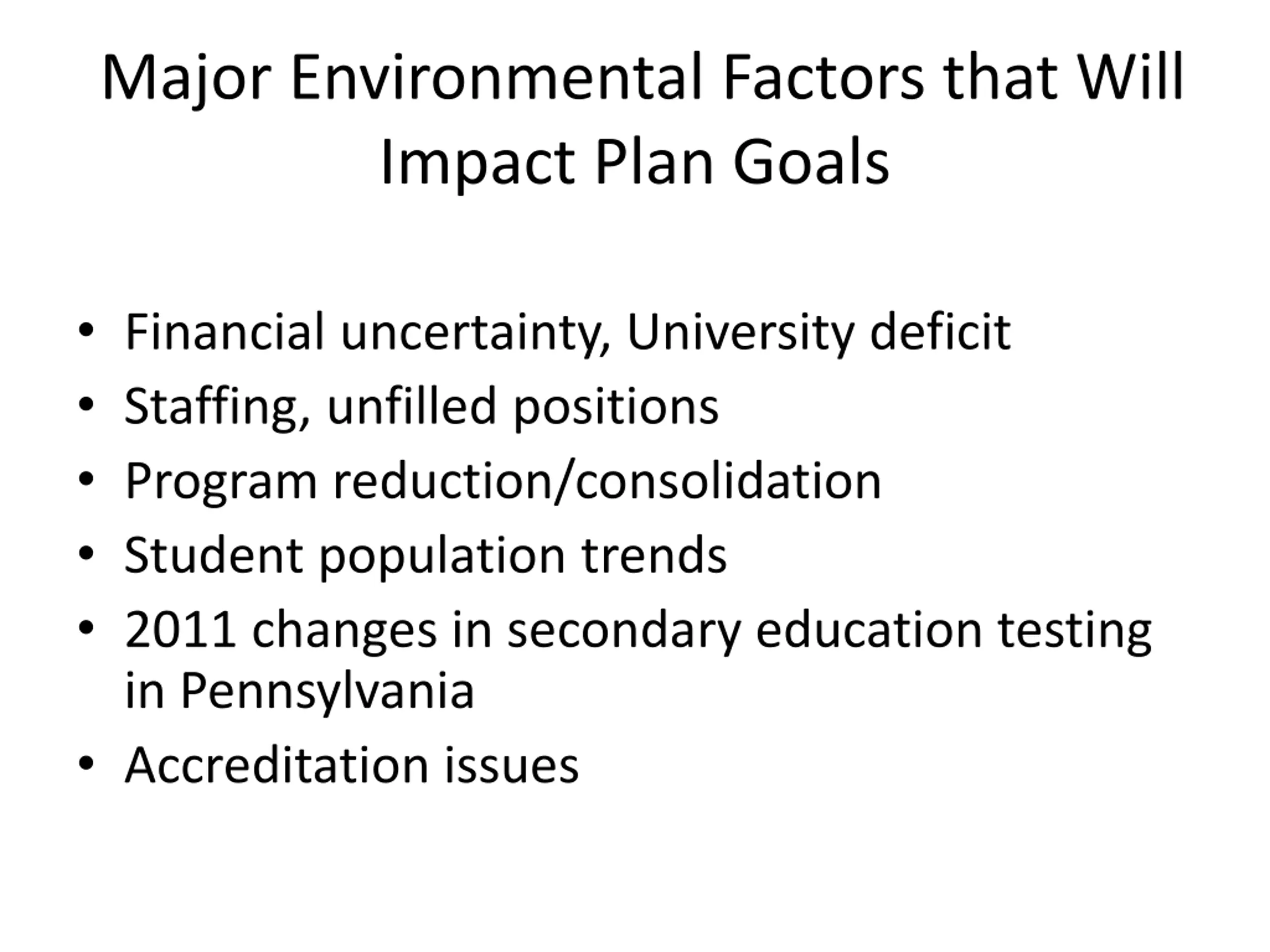 Major Environmental Factors that Will Impact Plan Goals

• Financial uncertainty, University deficit
• Staffing, unfilled positions
• Program reduction/consolidation
• Student population trends
• 2011 changes in secondary education testing in Pennsylvania
• Accreditation issues